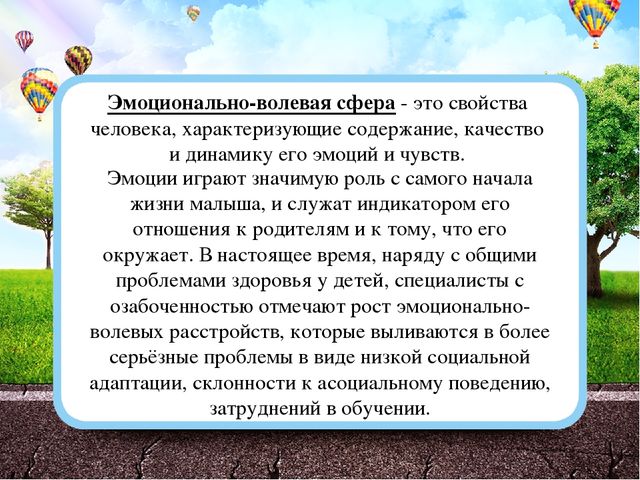 Эмоционально-волевая сфера - это свойства человека, характеризующие содержание, качество и динамику его эмоций и чувств.
Эмоции играют значимую роль с самого начала жизни малыша, и служат индикатором его отношения к родителям и к тому, что его окружает. В настоящее время, наряду с общими проблемами здоровья у детей, специалисты с озабоченностью отмечают рост эмоционально-волевых расстройств, которые выливаются в более серьёзные проблемы в виде низкой социальной адаптации, склонности к асоциальному поведению, затруднений в обучении.